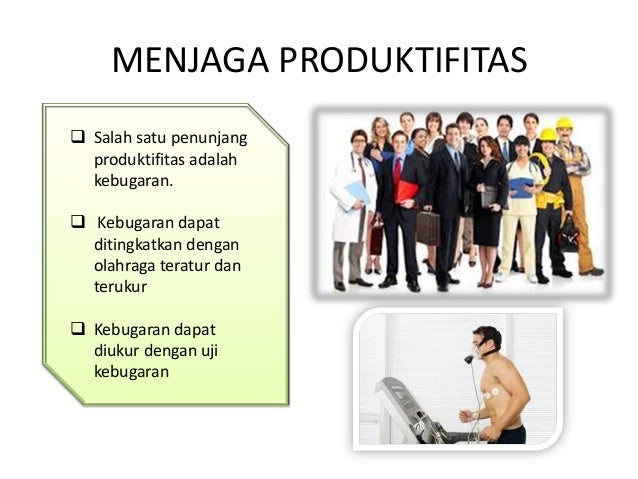 MENJAGA PRODUKTIFITAS

❑ Salah satu penunjang produktifitas adalah kebugaran.

❑ Kebugaran dapat ditingkatkan dengan olahraga teratur dan terukur

❑ Kebugaran dapat diukur dengan uji kebugaran